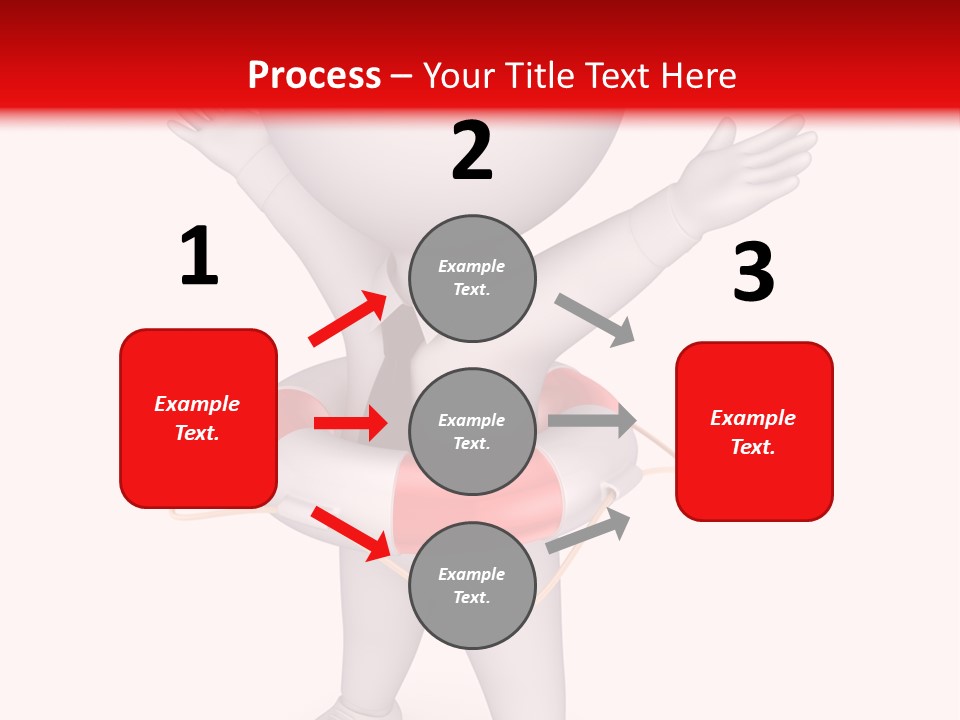 Process – Your Title Text Here

1

Example Text.

2

Example Text.

Example Text.

Example Text.

3

Example Text.